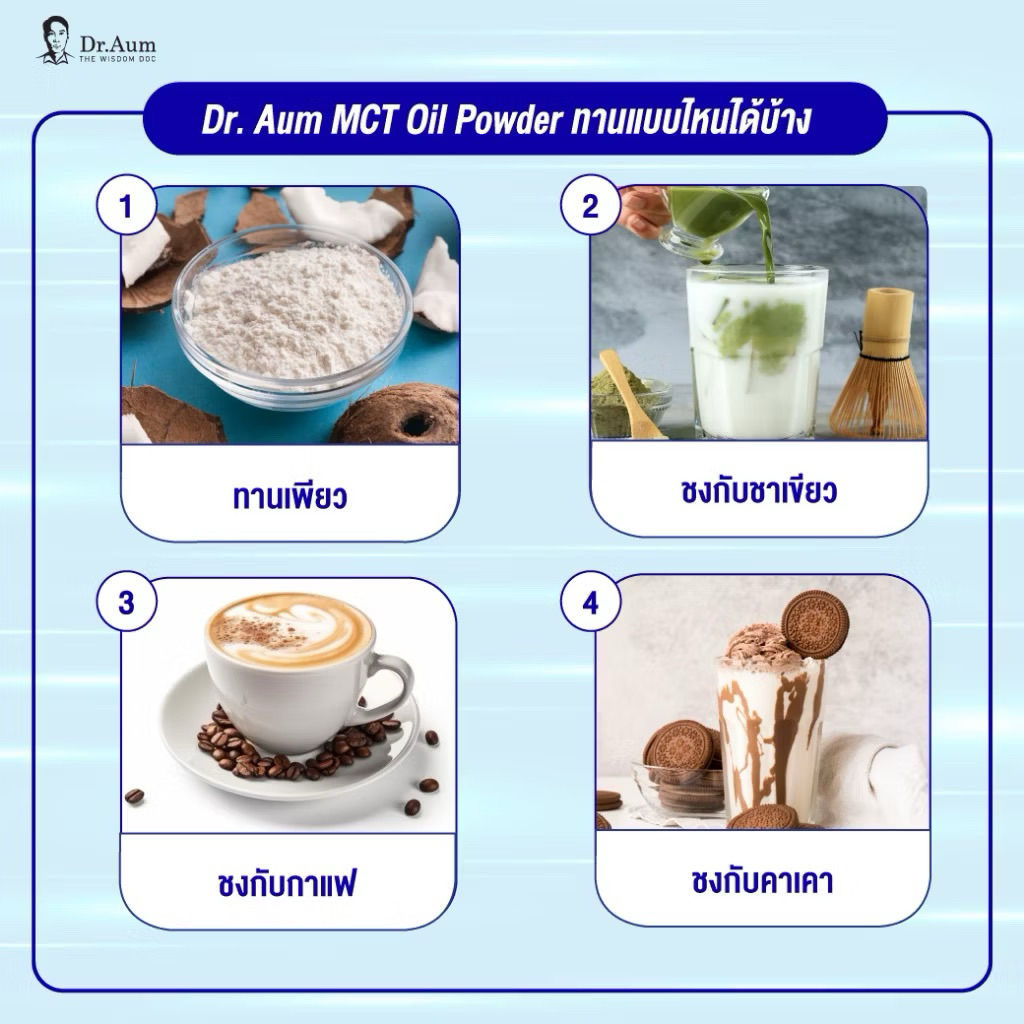 Dr.Aum
THE WISDOM DOC

Dr. Aum MCT Oil Powder ทานแบบไหนได้บ้าง

1
ทานเพียว

2
ชงกับชาเขียว

3
ชงกับกาแฟ

4
ชงกับคาเคา